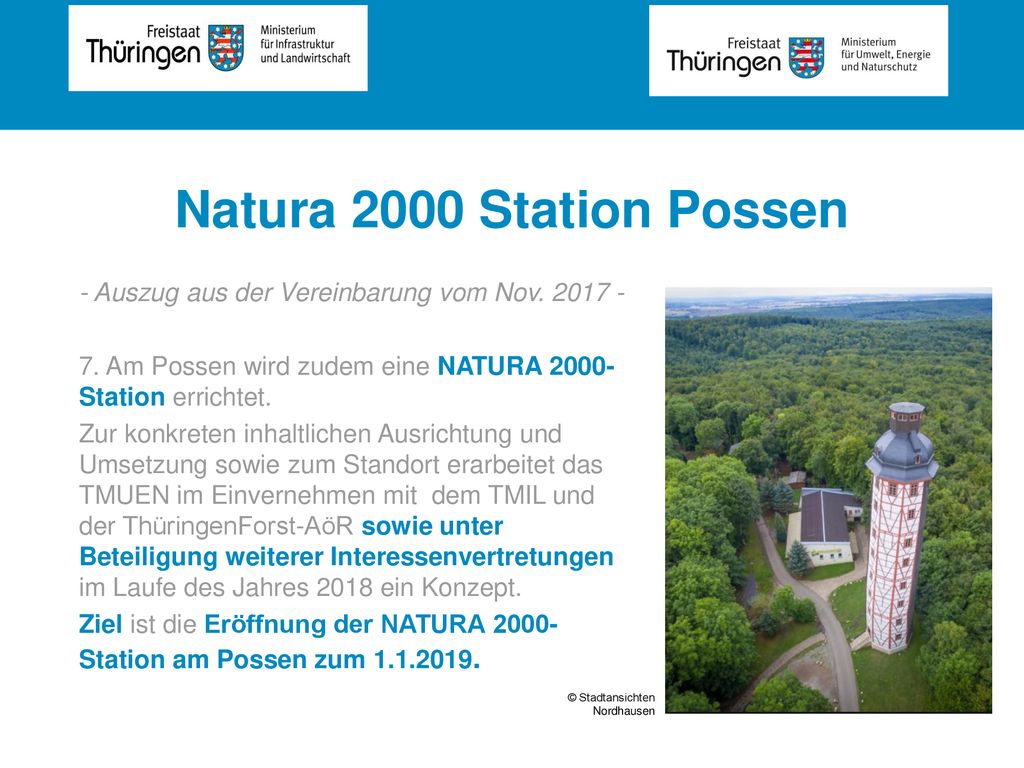 Freistaat Thüringen Ministerium für Infrastruktur und Landwirtschaft

Freistaat Thüringen Ministerium für Umwelt, Energie und Naturschutz

Natura 2000 Station Possen

- Auszug aus der Vereinbarung vom Nov. 2017 -

7. Am Possen wird zudem eine NATURA 2000-Station errichtet.

Zur konkreten inhaltlichen Ausrichtung und Umsetzung sowie zum Standort erarbeitet das TMUEN im Einvernehmen mit dem TMIL und der ThüringenForst-AöR sowie unter Beteiligung weiterer Interessenvertretungen im Laufe des Jahres 2018 ein Konzept.

Ziel ist die Eröffnung der NATURA 2000-Station am Possen zum 1.1.2019.

© Stadtansichten Nordhausen